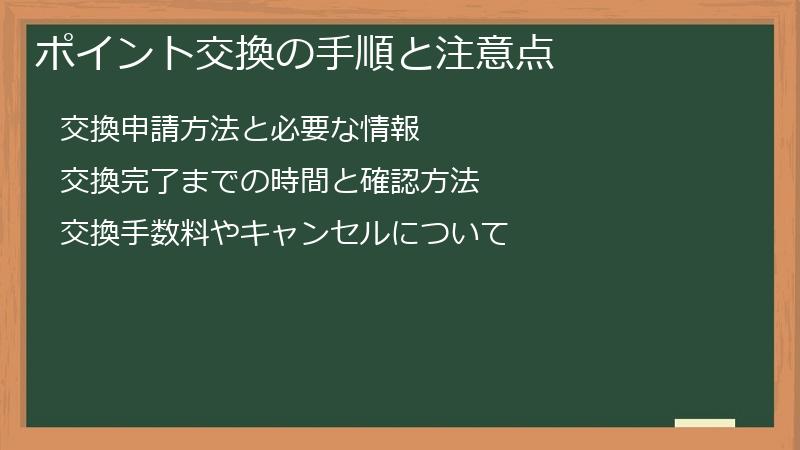 ポイント交換の手順と注意点

交換申請方法と必要な情報

交換完了までの時間と確認方法

交換手数料やキャンセルについて